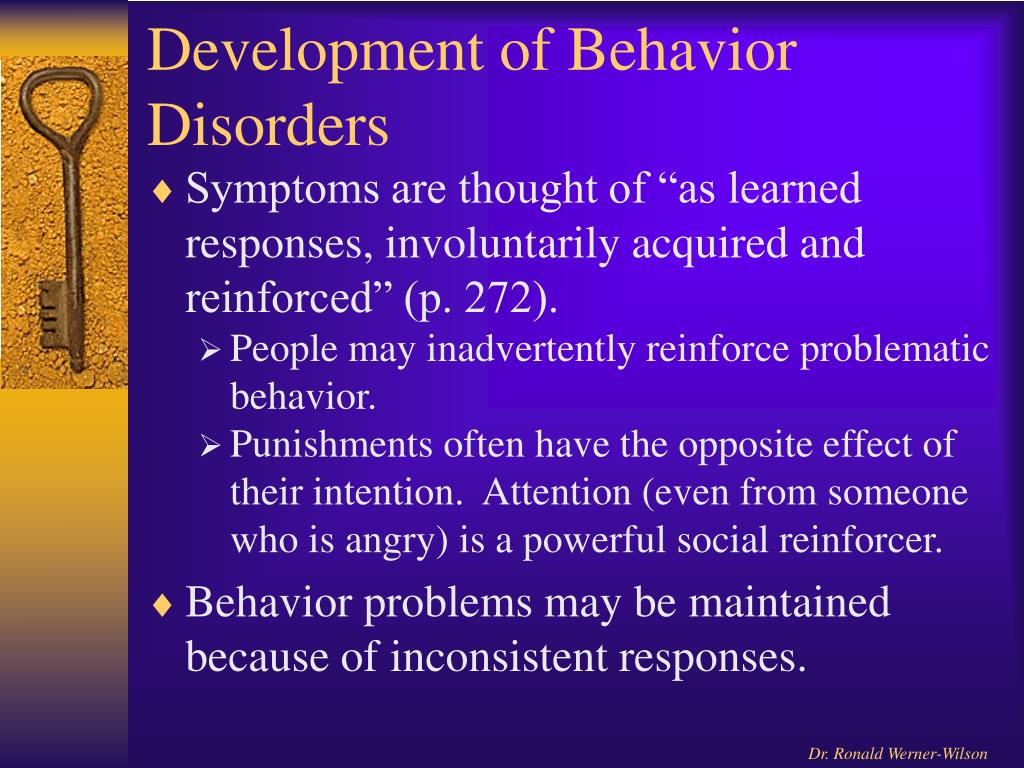 Development of Behavior Disorders

♦ Symptoms are thought of "as learned responses, involuntarily acquired and reinforced" (p. 272).

➢ People may inadvertently reinforce problematic behavior.

➢ Punishments often have the opposite effect of their intention. Attention (even from someone who is angry) is a powerful social reinforcer.

♦ Behavior problems may be maintained because of inconsistent responses.

Dr. Ronald Werner-Wilson